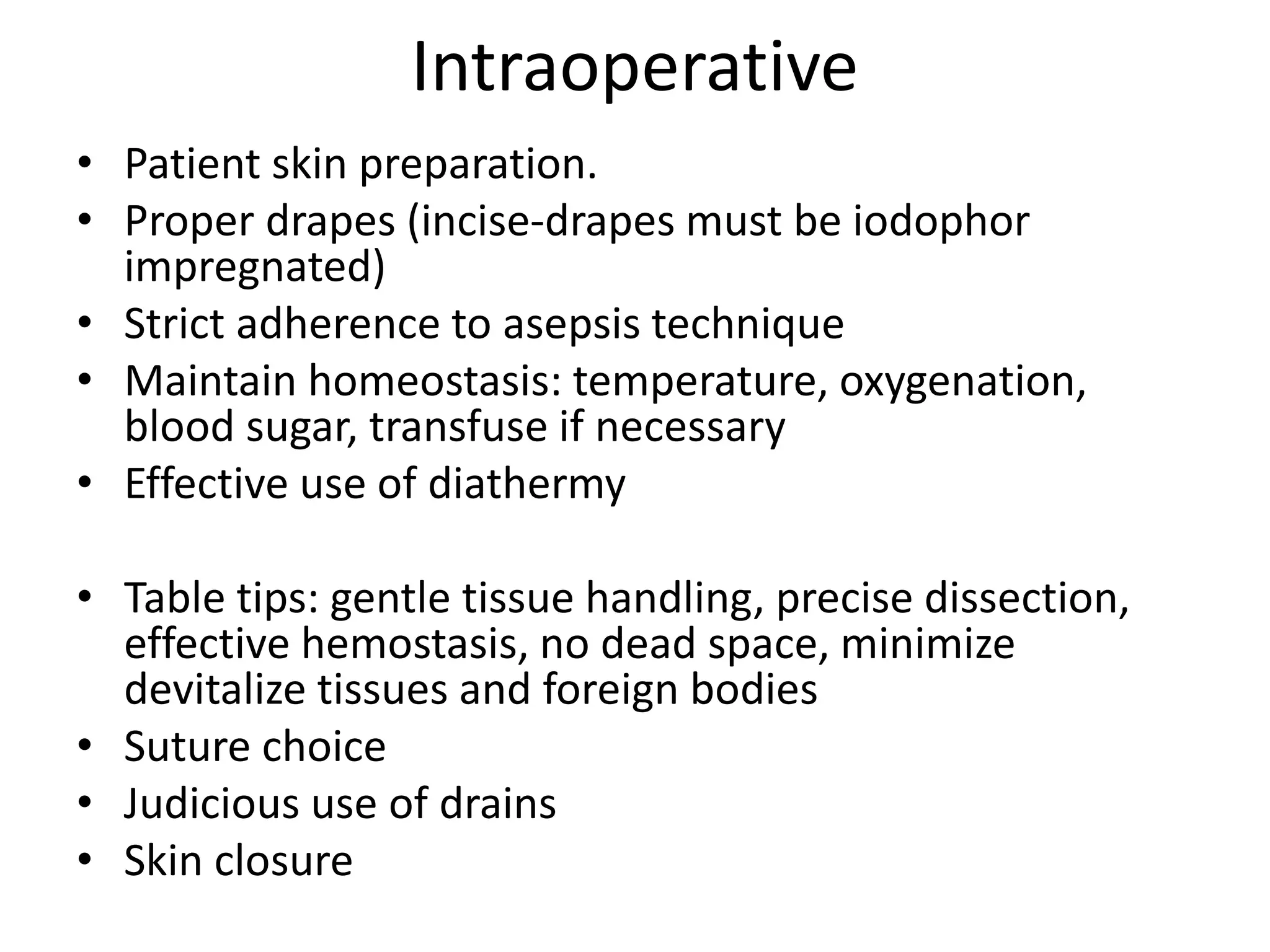 Intraoperative

• Patient skin preparation.
• Proper drapes (incise-drapes must be iodophor impregnated)
• Strict adherence to asepsis technique
• Maintain homeostasis: temperature, oxygenation, blood sugar, transfuse if necessary
• Effective use of diathermy

• Table tips: gentle tissue handling, precise dissection, effective hemostasis, no dead space, minimize devitalize tissues and foreign bodies
• Suture choice
• Judicious use of drains
• Skin closure